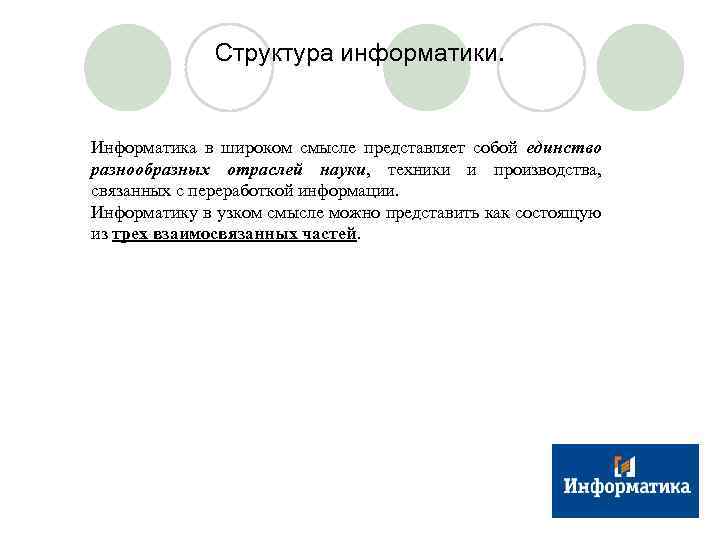 Структура информатики.

Информатика в широком смысле представляет собой единство разнообразных отраслей науки, техники и производства, связанных с переработкой информации.
Информатику в узком смысле можно представить как состоящую из трех взаимосвязанных частей.

Информатика